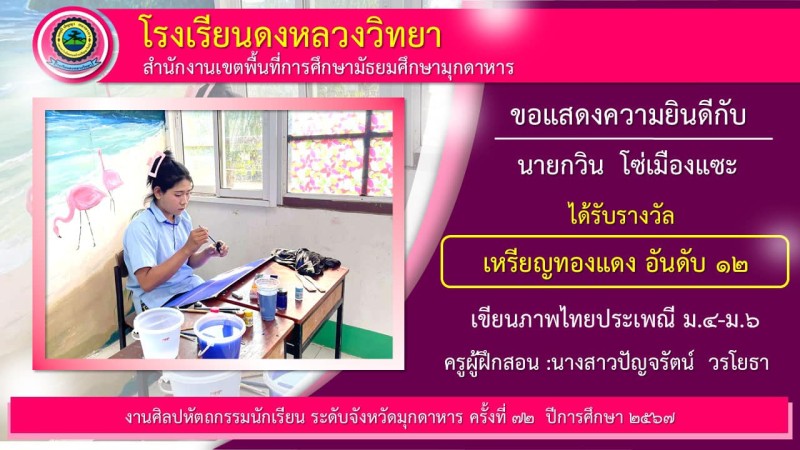 โรงเรียนดงหลวงวิทยา
สำนักงานเขตพื้นที่การศึกษามัธยมศึกษามุกดาหาร

ขอแสดงความยินดีกับ

นายกวิน โซ่เมืองแซะ

ได้รับรางวัล

เหรียญทองแดง อันดับ ๑๒

เขียนภาพไทยประเพณี ม.๔-ม.๖

ครูผู้ฝึกสอน :นางสาวปัญจรัตน์ วรโยธา

งานศิลปหัตถกรรมนักเรียน ระดับจังหวัดมุกดาหาร ครั้งที่ ๗๒ ปีการศึกษา ๒๕๖๗